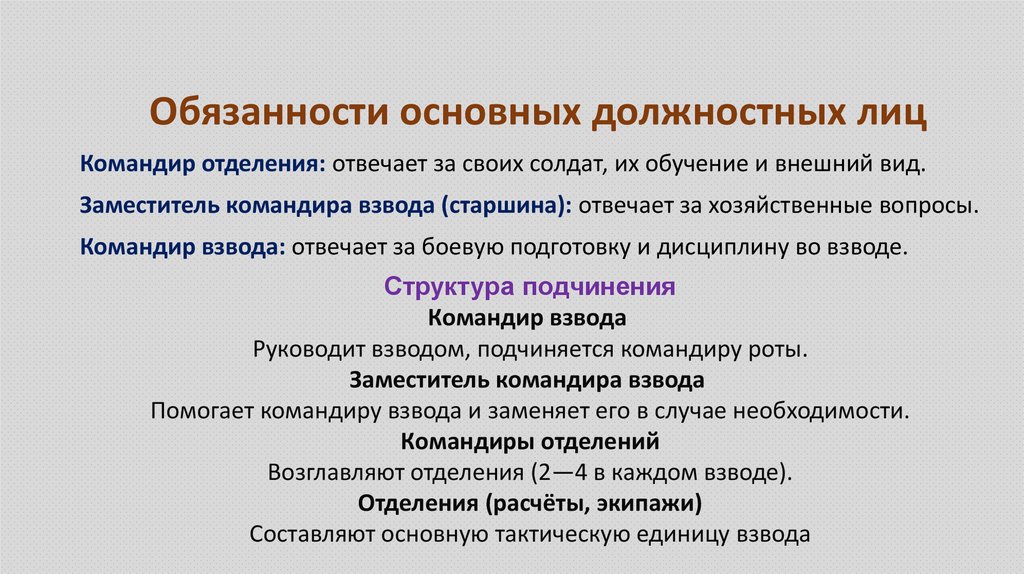 Обязанности основных должностных лиц

Командир отделения: отвечает за своих солдат, их обучение и внешний вид.

Заместитель командира взвода (старшина): отвечает за хозяйственные вопросы.

Командир взвода: отвечает за боевую подготовку и дисциплину во взводе.

Структура подчинения

Командир взвода

Руководит взводом, подчиняется командиру роты.

Заместитель командира взвода

Помогает командиру взвода и заменяет его в случае необходимости.

Командиры отделений

Возглавляют отделения (2—4 в каждом взводе).

Отделения (расчёты, экипажи)

Составляют основную тактическую единицу взвода